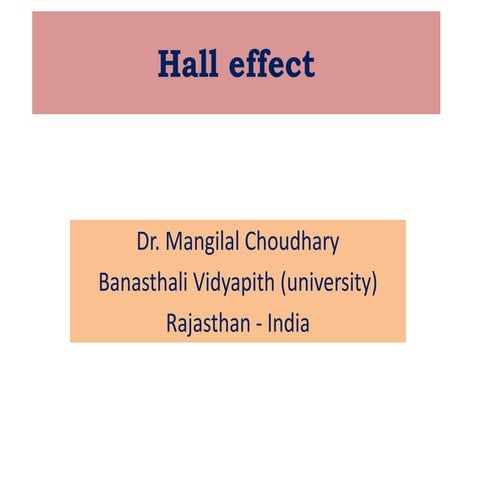 Hall effect

Dr. Mangilal Choudhary
Banasthali Vidyapith (university)
Rajasthan - India